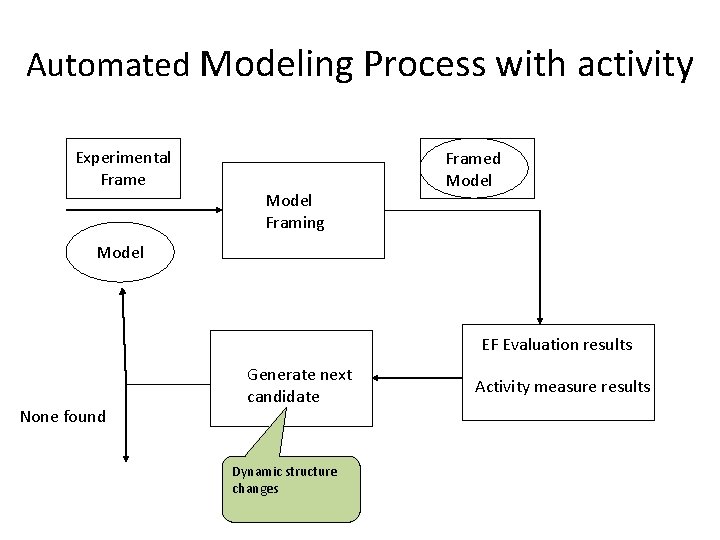 Automated Modeling Process with activity

Experimental Frame

Model Framing

Framed Model

Model

EF Evaluation results

Activity measure results

Generate next candidate

None found

Dynamic structure changes